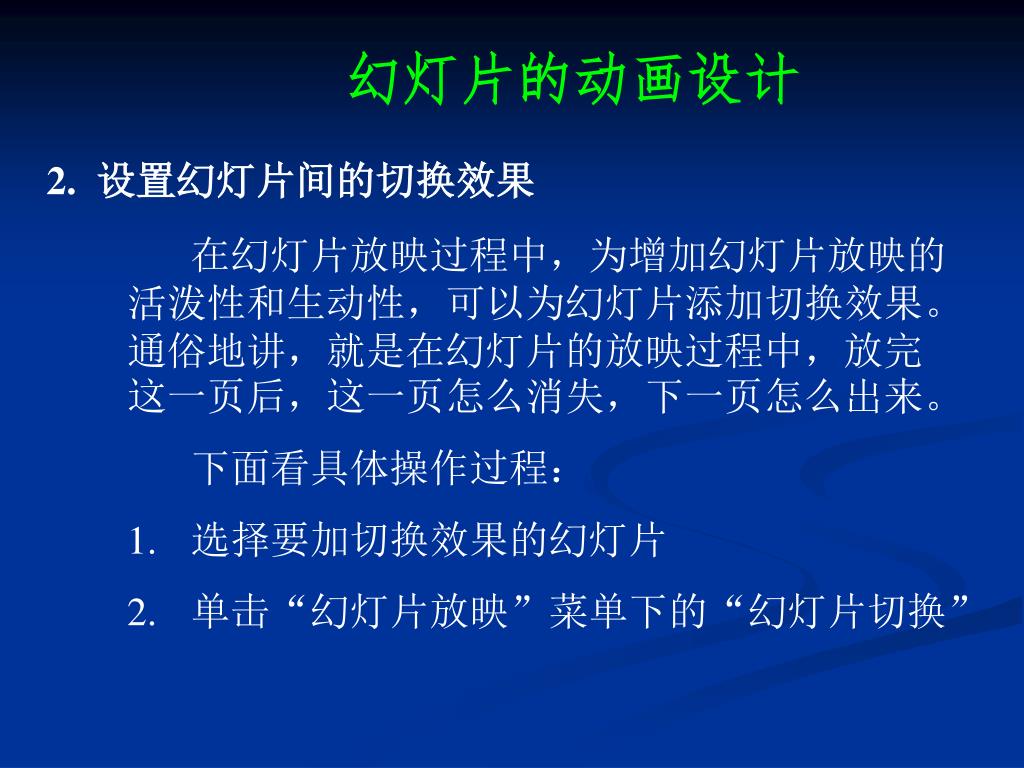 幻灯片的动画设计

2. 设置幻灯片间的切换效果

在幻灯片放映过程中，为增加幻灯片放映的活泼性和生动性，可以为幻灯片添加切换效果。通俗地讲，就是在幻灯片的放映过程中，放完这一页后，这一页怎么消失，下一页怎么出来。

下面看具体操作过程：

1. 选择要加切换效果的幻灯片

2. 单击“幻灯片放映”菜单下的“幻灯片切换”